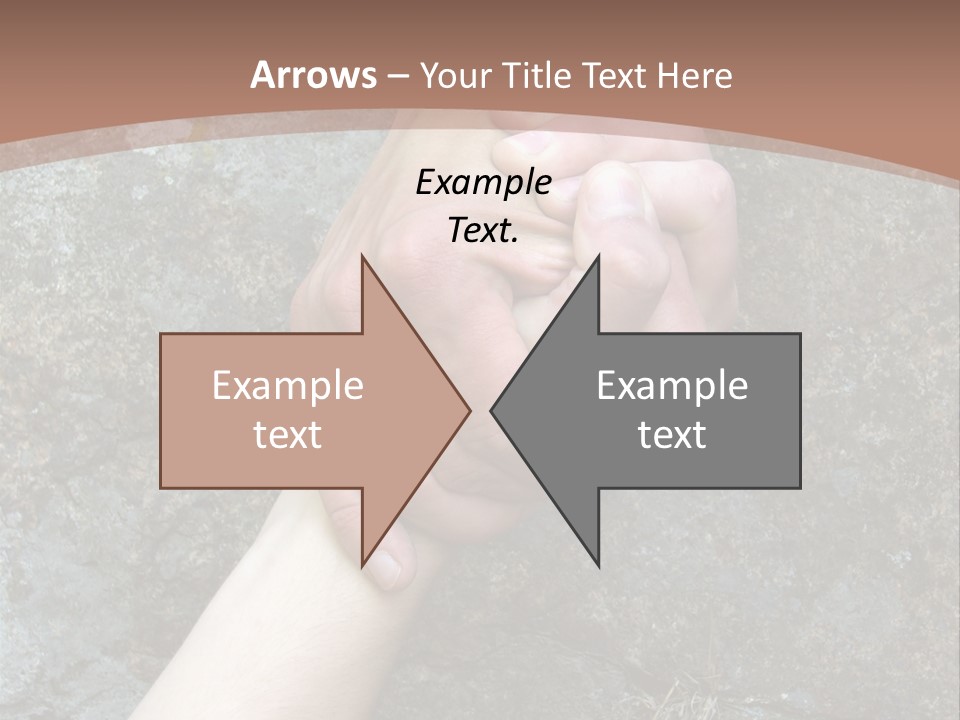 Arrows – Your Title Text Here

Example Text.

Example text

Example text